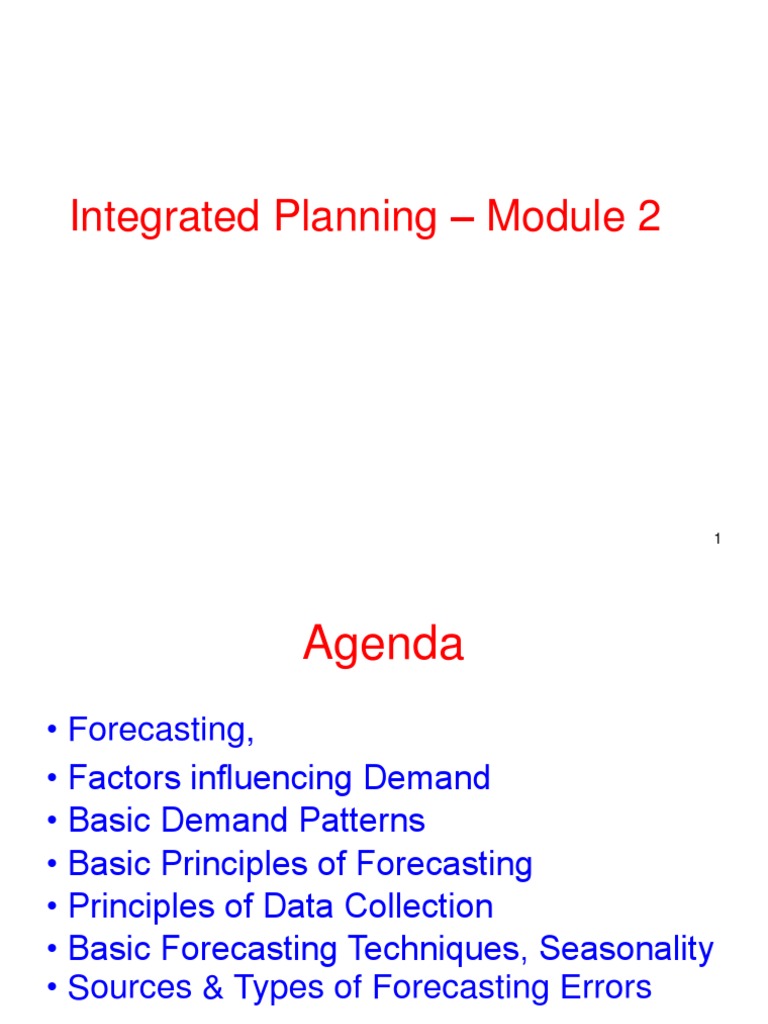 Integrated Planning – Module 2

1

Agenda

• Forecasting,
• Factors influencing Demand
• Basic Demand Patterns
• Basic Principles of Forecasting
• Principles of Data Collection
• Basic Forecasting Techniques, Seasonality
• Sources & Types of Forecasting Errors